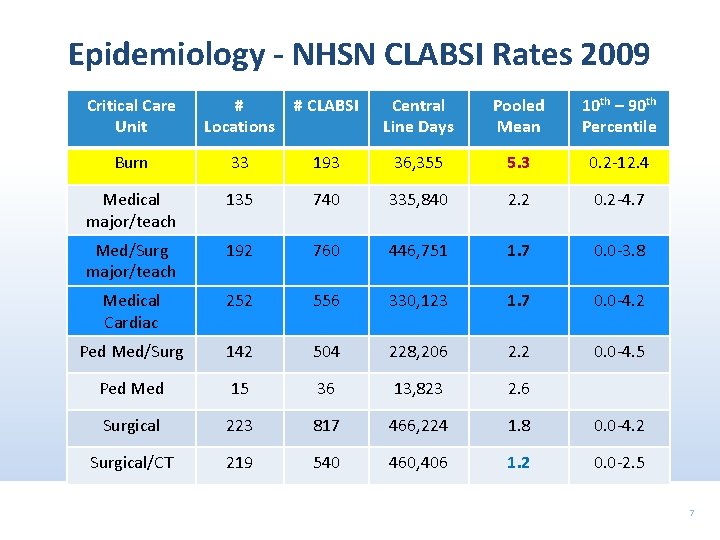 Epidemiology - NHSN CLABSI Rates 2009

| Critical Care Unit | # Locations | # CLABSI | Central Line Days | Pooled Mean | $10^{th}$ – $90^{th}$ Percentile |
|---|---|---|---|---|---|
| Burn | 33 | 193 | 36,355 | 5.3 | 0.2-12.4 |
| Medical major/teach | 135 | 740 | 335,840 | 2.2 | 0.2-4.7 |
| Med/Surg major/teach | 192 | 760 | 446,751 | 1.7 | 0.0-3.8 |
| Medical Cardiac | 252 | 556 | 330,123 | 1.7 | 0.0-4.2 |
| Ped Med/Surg | 142 | 504 | 228,206 | 2.2 | 0.0-4.5 |
| Ped Med | 15 | 36 | 13,823 | 2.6 | |
| Surgical | 223 | 817 | 466,224 | 1.8 | 0.0-4.2 |
| Surgical/CT | 219 | 540 | 460,406 | 1.2 | 0.0-2.5 |

7